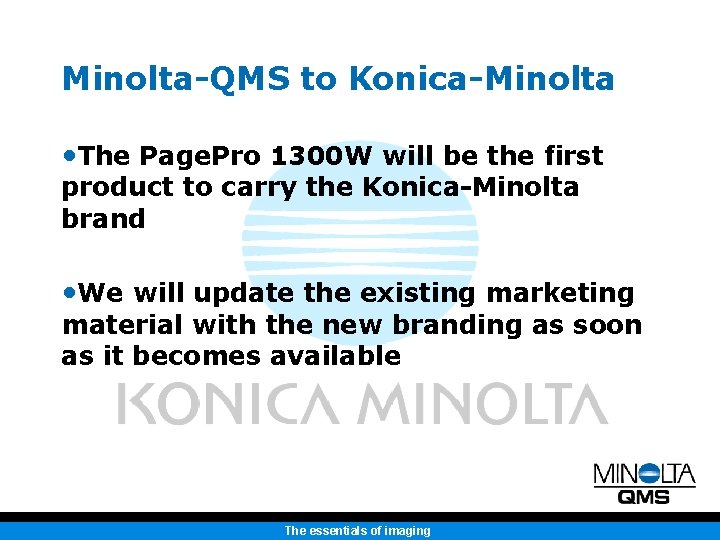 Minolta-QMS to Konica-Minolta

•The PagePro 1300W will be the first product to carry the Konica-Minolta brand

•We will update the existing marketing material with the new branding as soon as it becomes available

KONICA MINOLTA

MINOLTA
QMS

The essentials of imaging